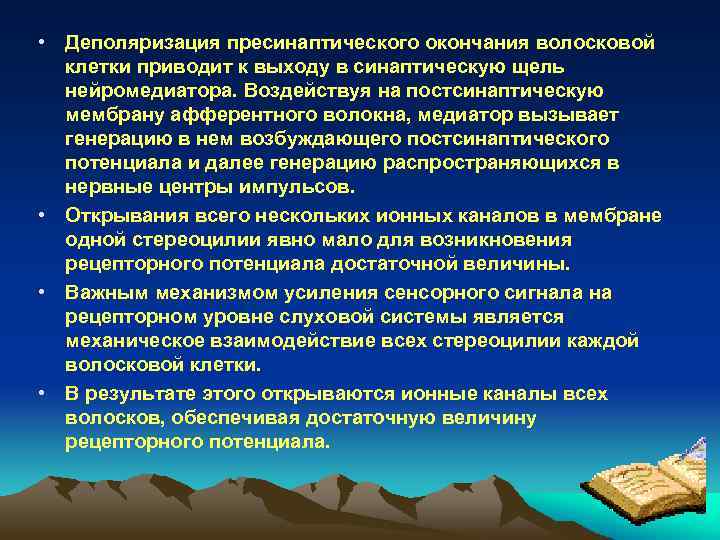 • Деполяризация пресинаптического окончания волосковой клетки приводит к выходу в синаптическую щель нейромедиатора. Воздействуя на постсинаптическую мембрану афферентного волокна, медиатор вызывает генерацию в нем возбуждающего постсинаптического потенциала и далее генерацию распространяющихся в нервные центры импульсов.

• Открывания всего нескольких ионных каналов в мембране одной стереоцилии явно мало для возникновения рецепторного потенциала достаточной величины.

• Важным механизмом усиления сенсорного сигнала на рецепторном уровне слуховой системы является механическое взаимодействие всех стереоцилии каждой волосковой клетки.

• В результате этого открываются ионные каналы всех волосков, обеспечивая достаточную величину рецепторного потенциала.